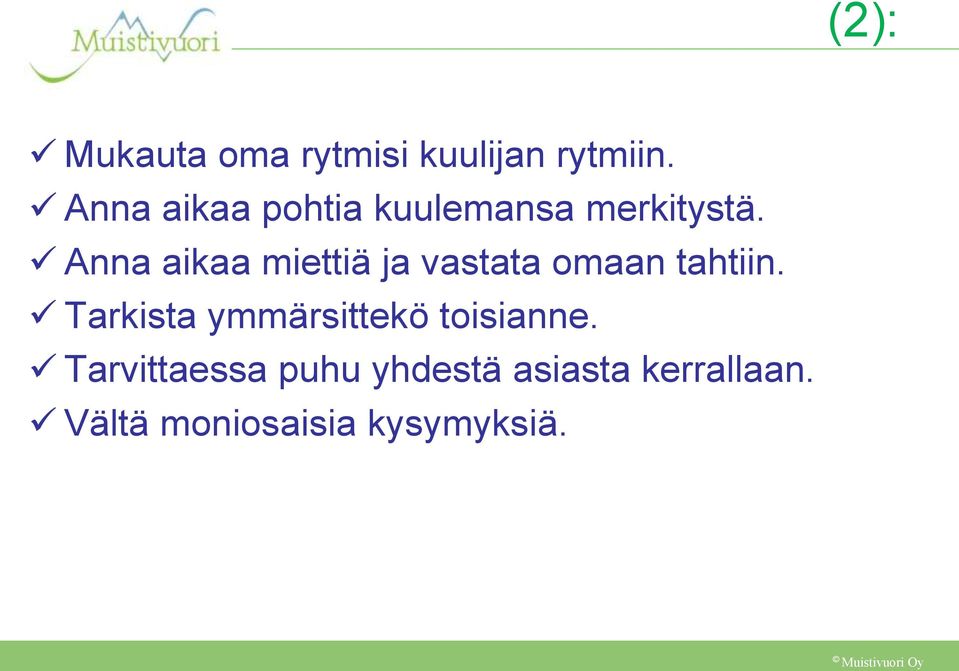 Muistivuori

(2):

✓ Mukauta oma rytmisi kuulijan rytmiin.
✓ Anna aikaa pohtia kuulemansa merkitystä.
✓ Anna aikaa miettiä ja vastata omaan tahtiin.
✓ Tarkista ymmärsittekö toisianne.
✓ Tarvittaessa puhu yhdestä asiasta kerrallaan.
✓ Vältä moniosaisia kysymyksiä.

© Muistivuori Oy